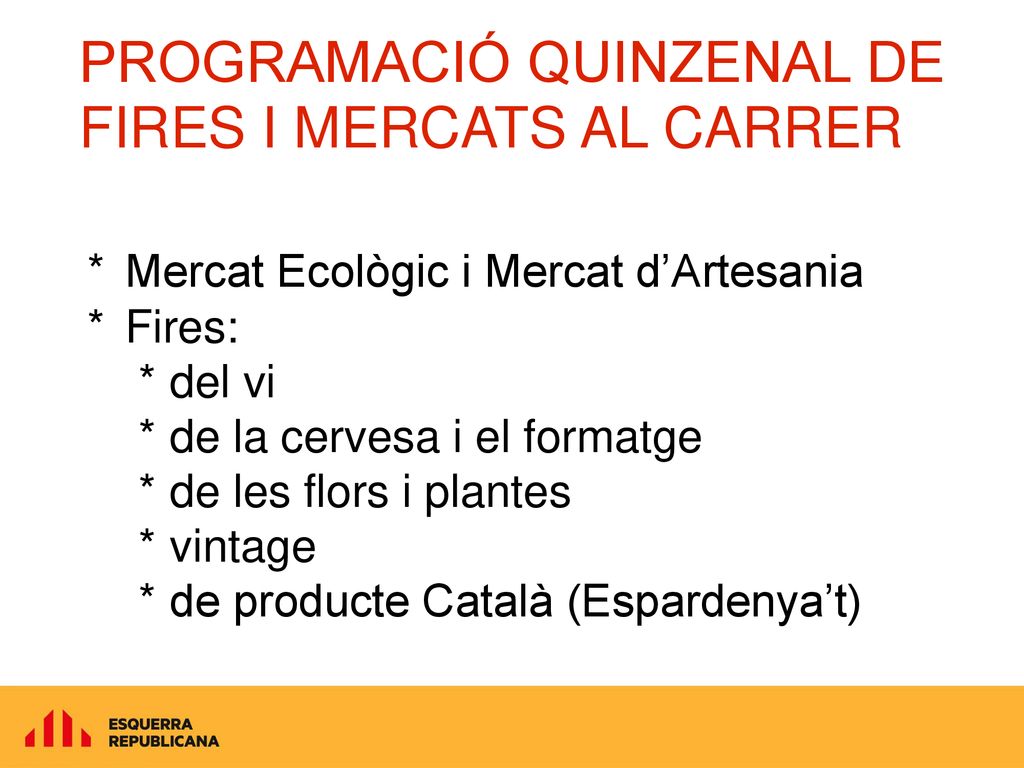 PROGRAMACIÓ QUINZENAL DE FIRES I MERCATS AL CARRER

* Mercat Ecològic i Mercat d’Artesania
* Fires:
* del vi
* de la cervesa i el formatge
* de les flors i plantes
* vintage
* de producte Català (Espardenya’t)

ESQUERRA REPUBLICANA